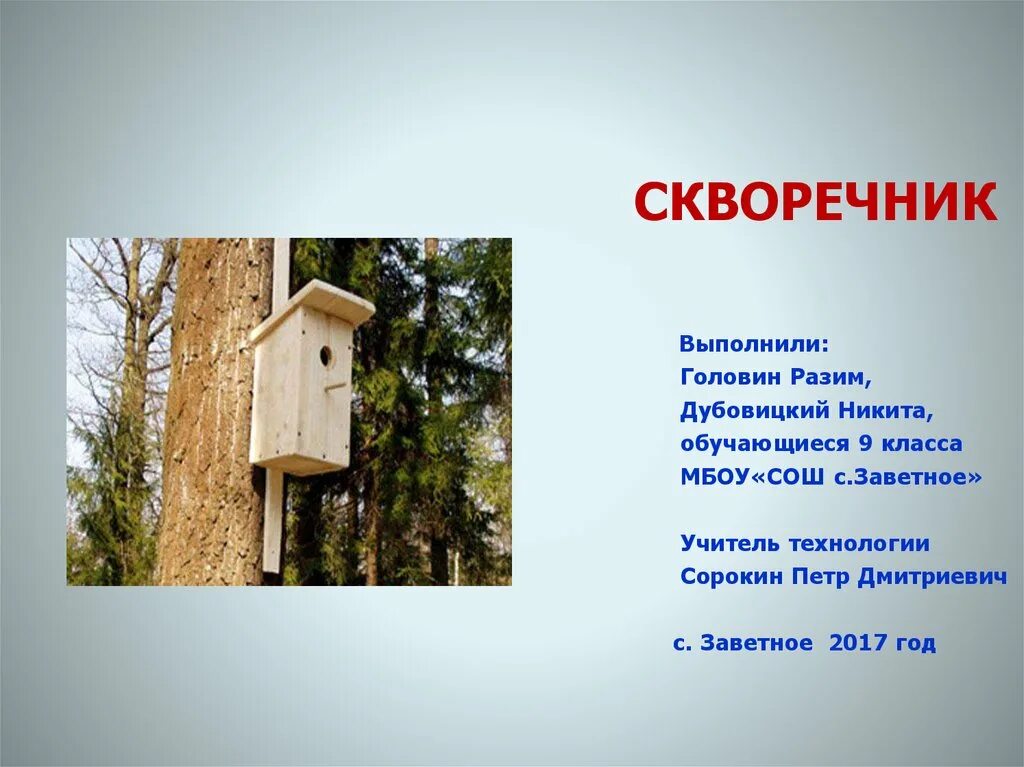 СКВОРЕЧНИК

Выполнили:
Головин Разим,
Дубовицкий Никита,
обучающиеся 9 класса
МБОУ«СОШ с.Заветное»

Учитель технологии
Сорокин Петр Дмитриевич

с. Заветное 2017 год